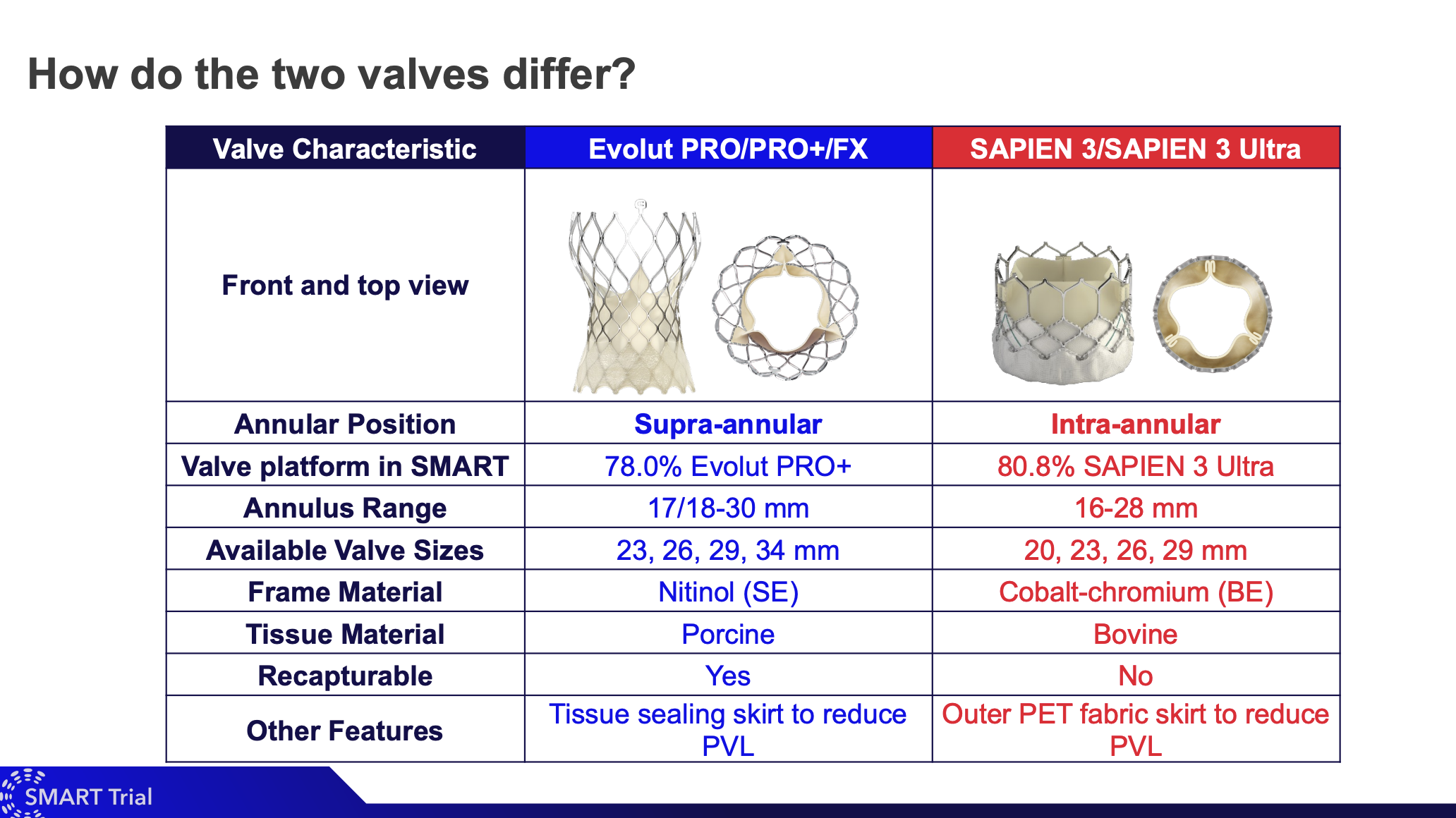 How do the two valves differ?

| Valve Characteristic | Evolut PRO/PRO+/FX | SAPIEN 3/SAPIEN 3 Ultra |
|---|---|---|
| Front and top view | | |
| Annular Position | Supra-annular | Intra-annular |
| Valve platform in SMART | 78.0% Evolut PRO+ | 80.8% SAPIEN 3 Ultra |
| Annulus Range | 17/18-30 mm | 16-28 mm |
| Available Valve Sizes | 23, 26, 29, 34 mm | 20, 23, 26, 29 mm |
| Frame Material | Nitinol (SE) | Cobalt-chromium (BE) |
| Tissue Material | Porcine | Bovine |
| Recapturable | Yes | No |
| Other Features | Tissue sealing skirt to reduce PVL | Outer PET fabric skirt to reduce PVL |

SMART Trial